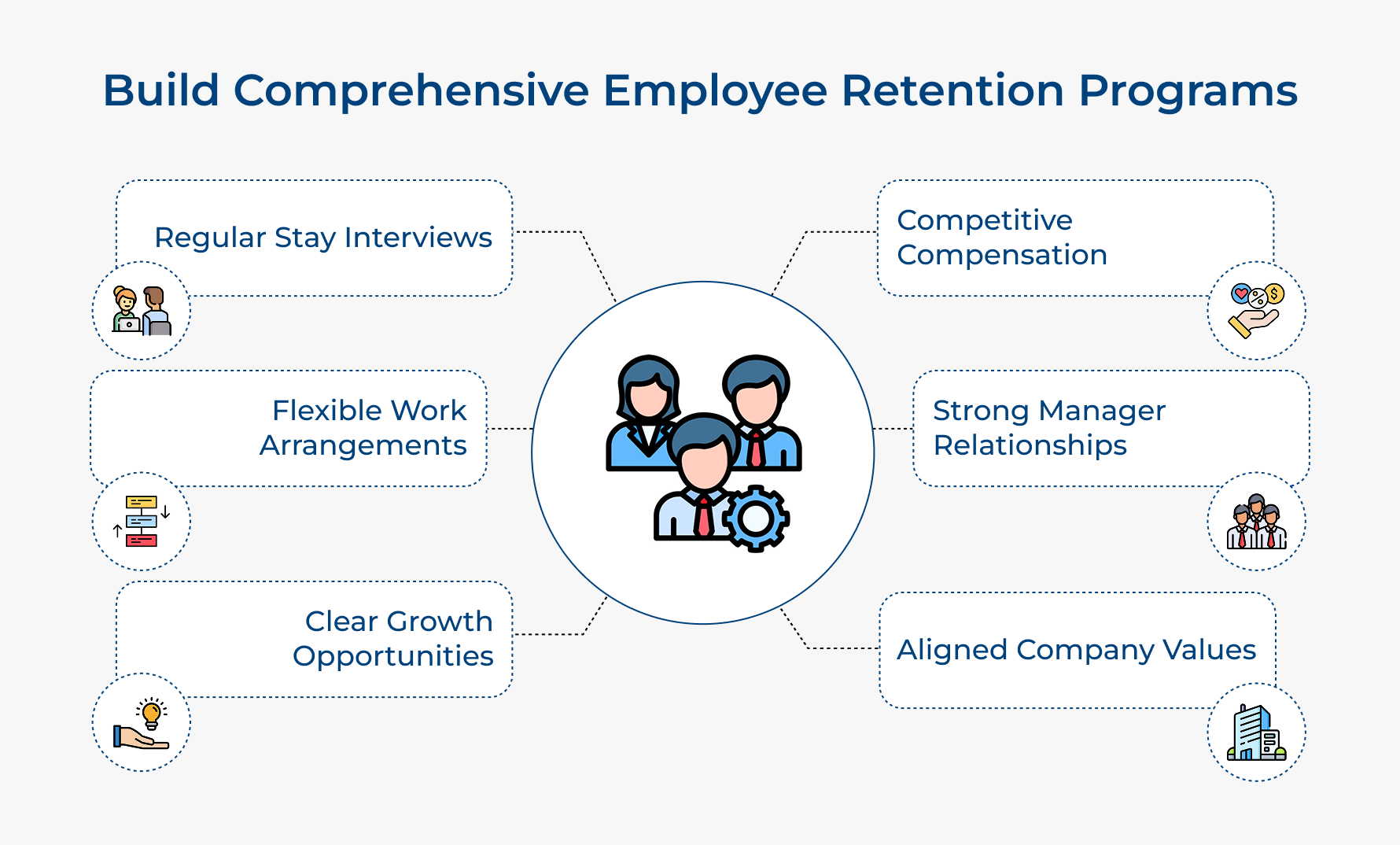 Build Comprehensive Employee Retention Programs

Regular Stay Interviews

Flexible Work Arrangements

Clear Growth Opportunities

Competitive Compensation

Strong Manager Relationships

Aligned Company Values